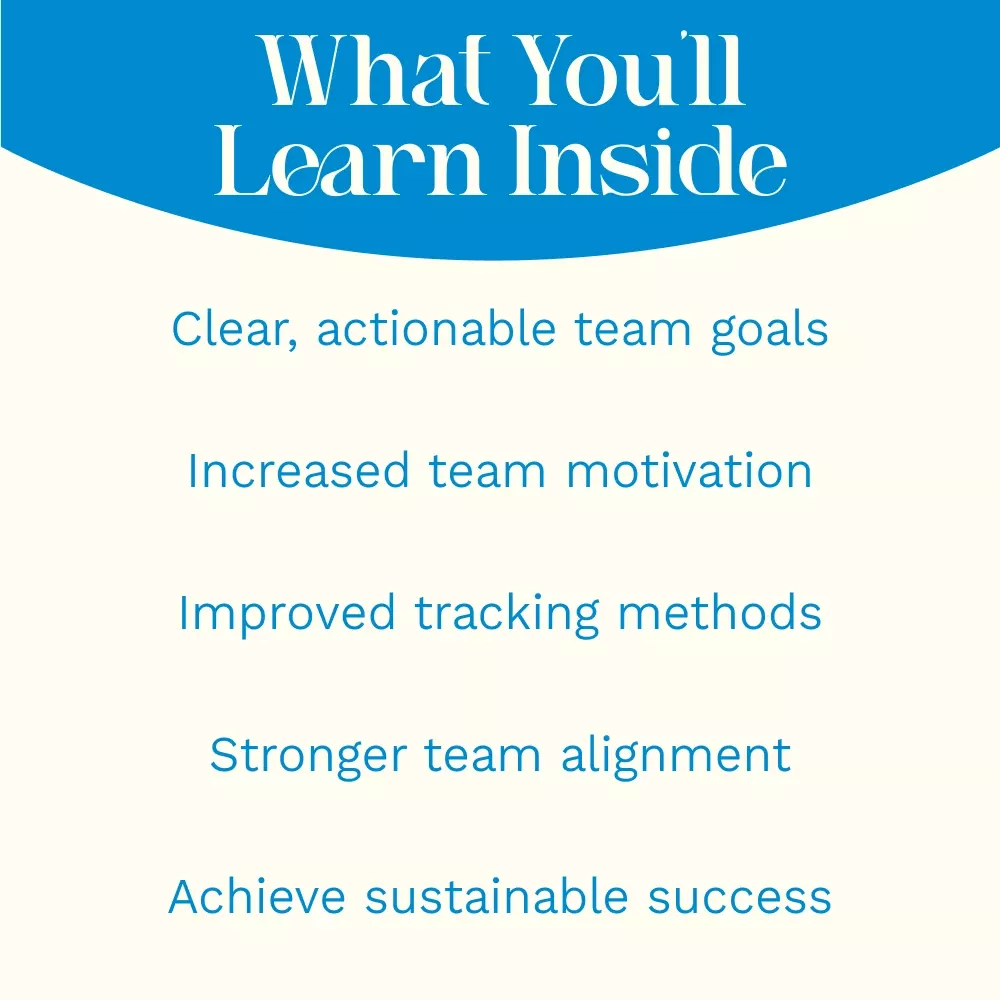 What You'll Learn Inside

Clear, actionable team goals

Increased team motivation

Improved tracking methods

Stronger team alignment

Achieve sustainable success